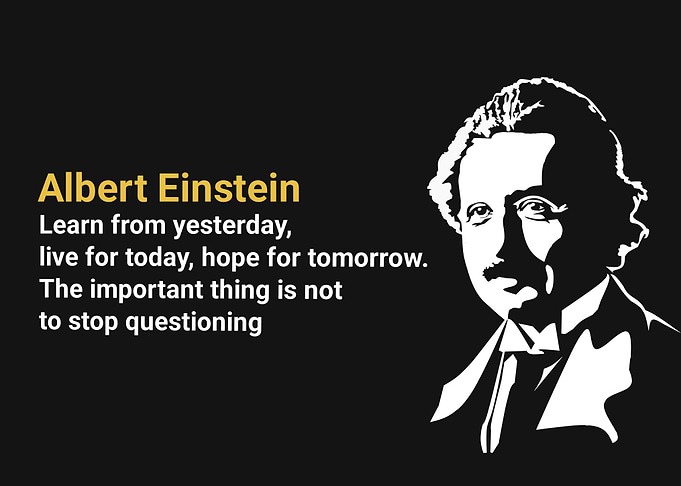 Albert Einstein
Learn from yesterday, live for today, hope for tomorrow. The important thing is not to stop questioning